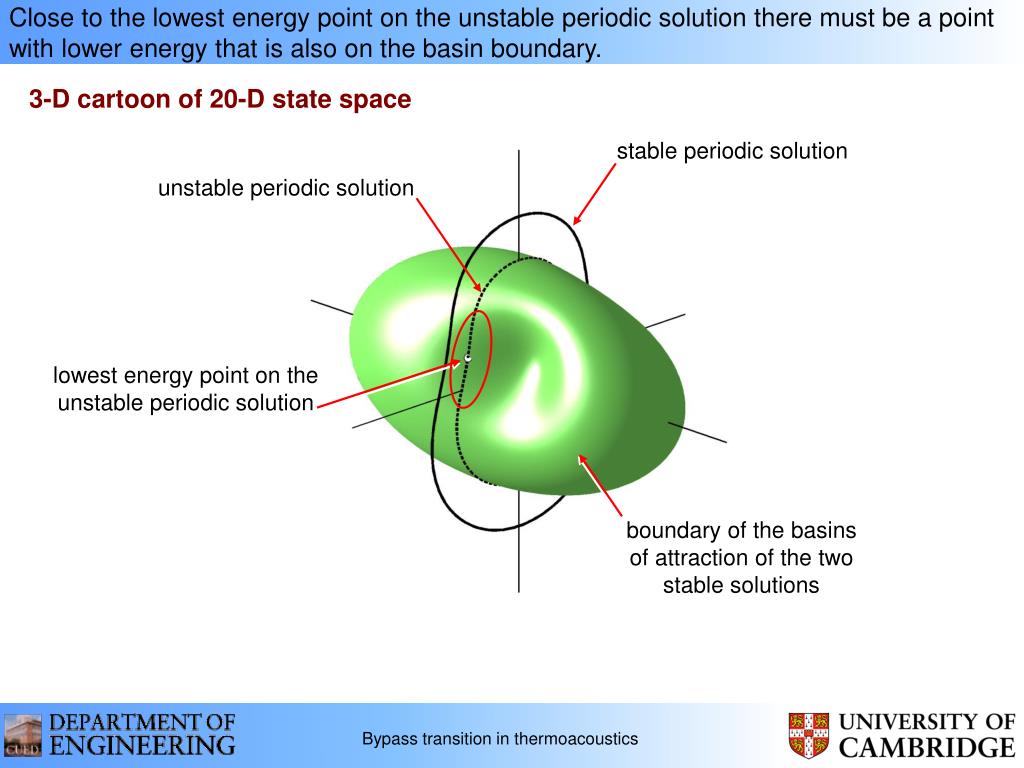 Close to the lowest energy point on the unstable periodic solution there must be a point with lower energy that is also on the basin boundary.

3-D cartoon of 20-D state space

stable periodic solution

unstable periodic solution

lowest energy point on the unstable periodic solution

boundary of the basins of attraction of the two stable solutions

CUED DEPARTMENT OF ENGINEERING

Bypass transition in thermoacoustics

UNIVERSITY OF CAMBRIDGE